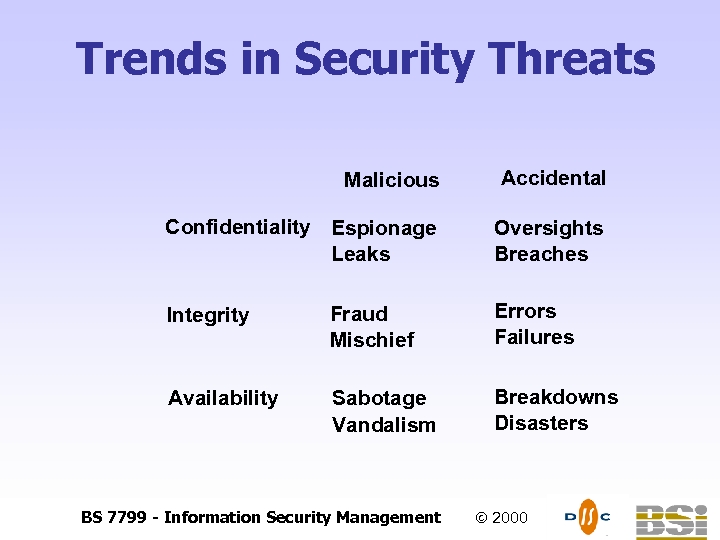 Trends in Security Threats

| | Malicious | Accidental |
|---|---|---|
| Confidentiality | Espionage Leaks | Oversights Breaches |
| Integrity | Fraud Mischief | Errors Failures |
| Availability | Sabotage Vandalism | Breakdowns Disasters |

BS 7799 - Information Security Management © 2000

DISC

BSi